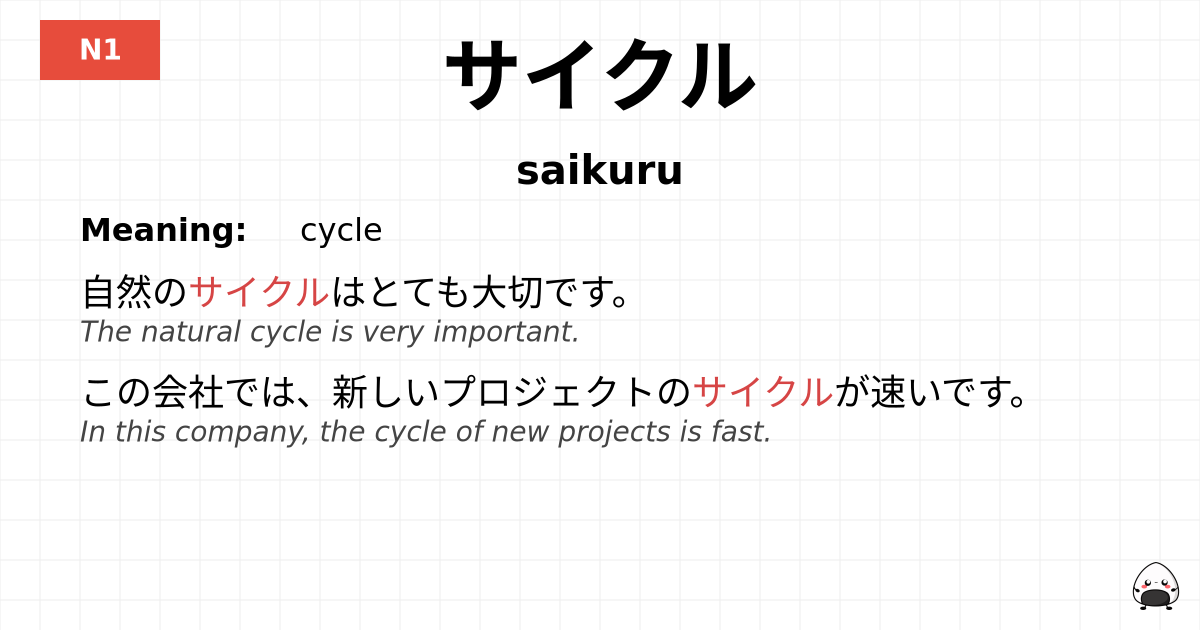 N1

サイクル

saikuru

Meaning: cycle

自然のサイクルはとても大切です。
The natural cycle is very important.

この会社では、新しいプロジェクトのサイクルが速いです。
In this company, the cycle of new projects is fast.